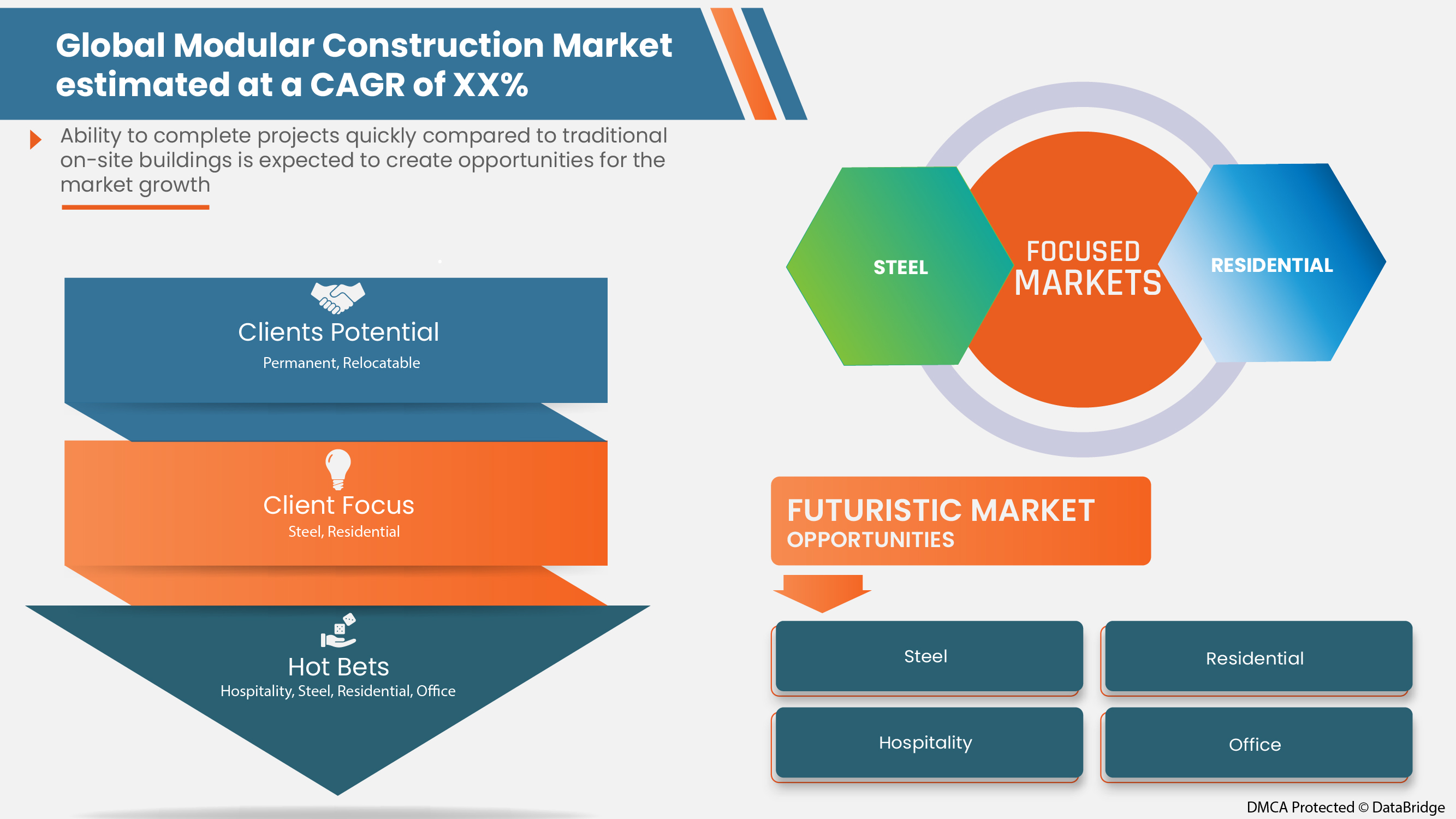 Global Modular Construction Market estimated at a CAGR of XX%

Ability to complete projects quickly compared to traditional on-site buildings is expected to create opportunities for the market growth

Clients Potential
Permanent, Relocatable

Client Focus
Steel, Residential

Hot Bets
Hospitality, Steel, Residential, Office

STEEL

FOCUSED MARKETS

RESIDENTIAL

FUTURISTIC MARKET
OPPORTUNITIES

Steel

Residential

Hospitality

Office

DMCA Protected © DataBridge